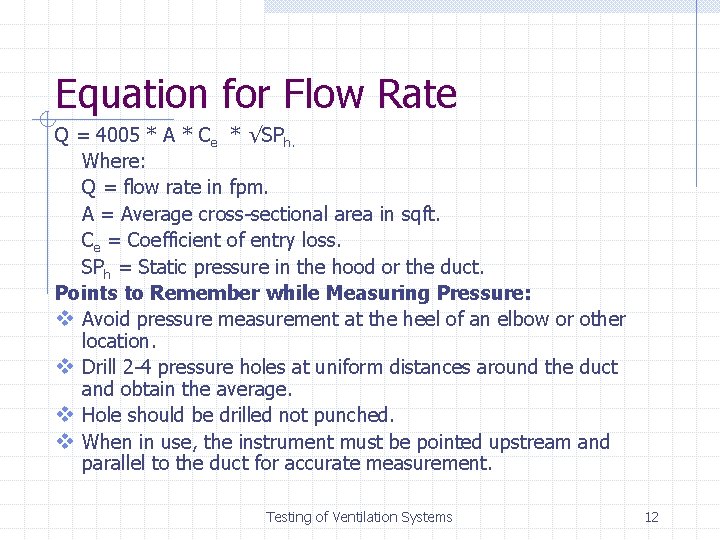 Equation for Flow Rate

$Q = 4005 * A * C_e * \sqrt{SP_h}$.

Where:

Q = flow rate in fpm.

A = Average cross-sectional area in sqft.

$C_e$ = Coefficient of entry loss.

$SP_h$ = Static pressure in the hood or the duct.

Points to Remember while Measuring Pressure:

❖ Avoid pressure measurement at the heel of an elbow or other location.

❖ Drill 2-4 pressure holes at uniform distances around the duct and obtain the average.

❖ Hole should be drilled not punched.

❖ When in use, the instrument must be pointed upstream and parallel to the duct for accurate measurement.

Testing of Ventilation Systems

12